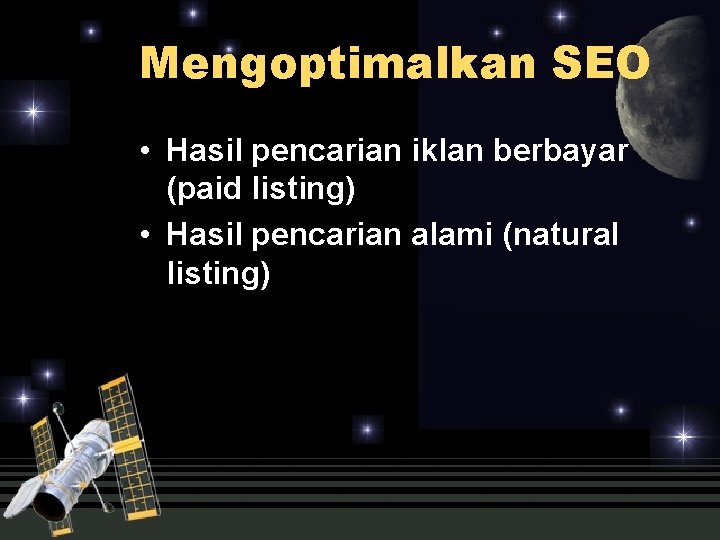 Mengoptimalkan SEO

• Hasil pencarian iklan berbayar (paid listing)
• Hasil pencarian alami (natural listing)